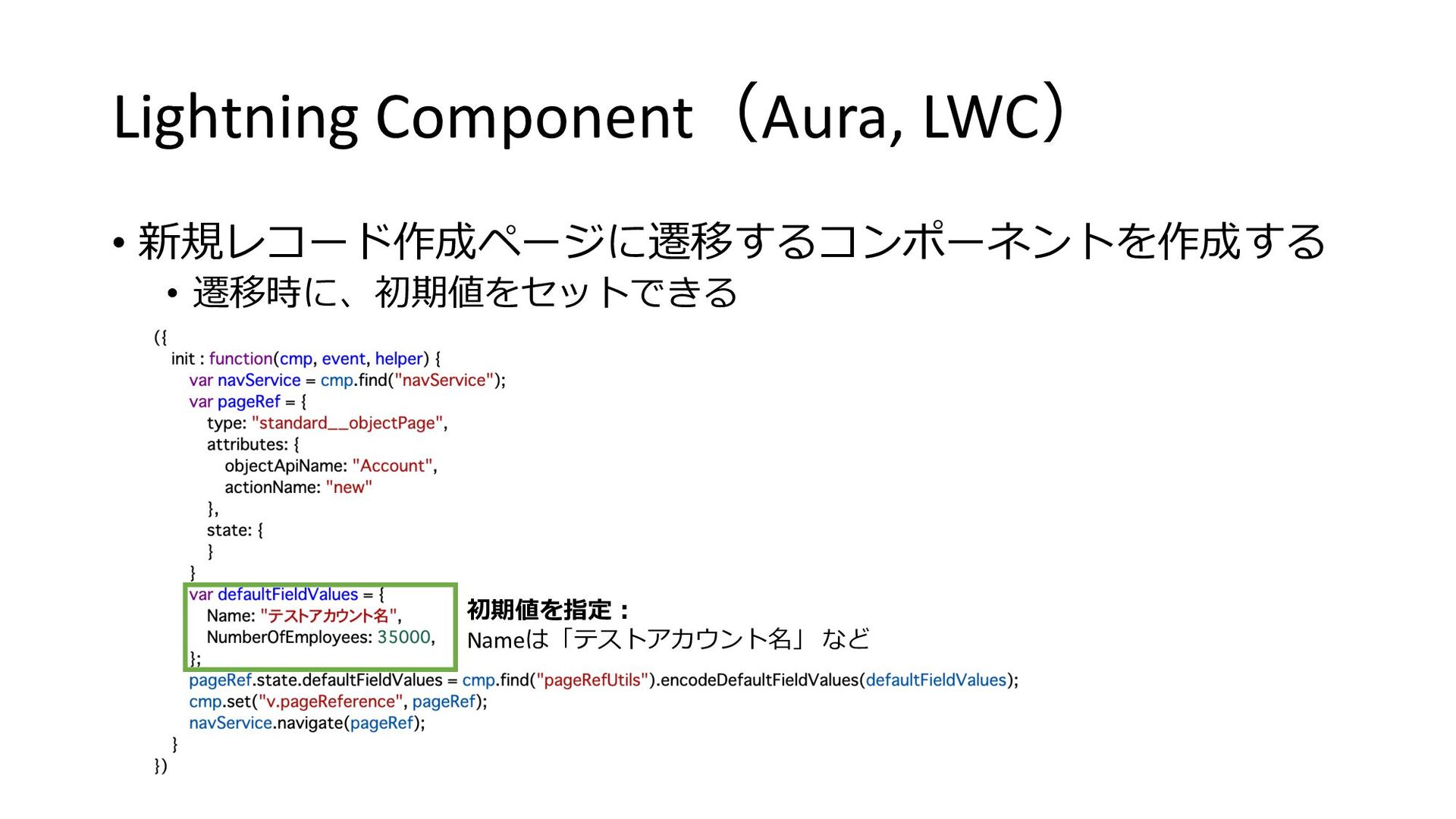 Lightning Component（Aura, LWC）

• 新規レコード作成ページに遷移するコンポーネントを作成する
  • 遷移時に、初期値をセットできる

({
  init : function(cmp, event, helper) {
    var navService = cmp.find("navService");
    var pageRef = {
      type: "standard__objectPage",
      attributes: {
        objectApiName: "Account",
        actionName: "new"
      },
      state: {
      }
    }
    var defaultFieldValues = {
      Name: "テストアカウント名",
      NumberOfEmployees: 35000,
    };
    pageRef.state.defaultFieldValues = cmp.find("pageRefUtils").encodeDefaultFieldValues(defaultFieldValues);
    cmp.set("v.pageReference", pageRef);
    navService.navigate(pageRef);
  }
})

初期値を指定：
Nameは「テストアカウント名」 など